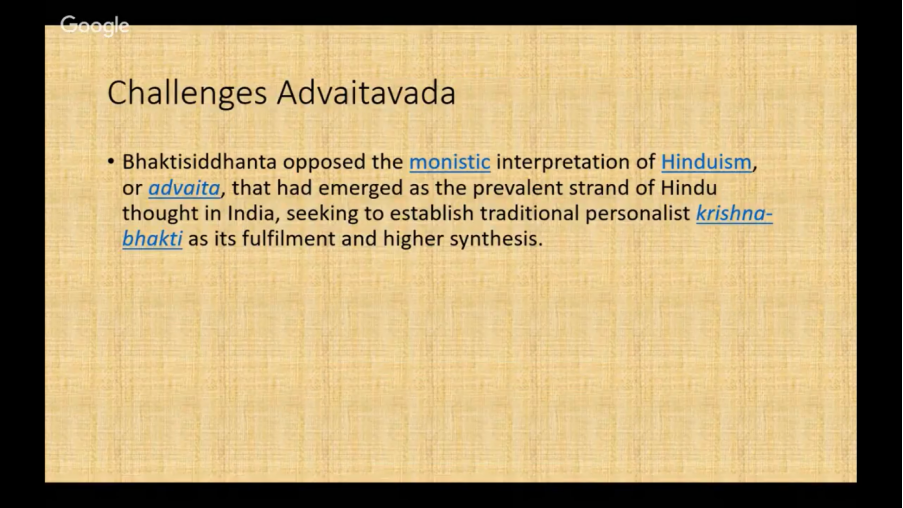 Google

Challenges Advaitavada

• Bhaktisiddhanta opposed the monistic interpretation of Hinduism, or advaita, that had emerged as the prevalent strand of Hindu thought in India, seeking to establish traditional personalist krishna-bhakti as its fulfilment and higher synthesis.